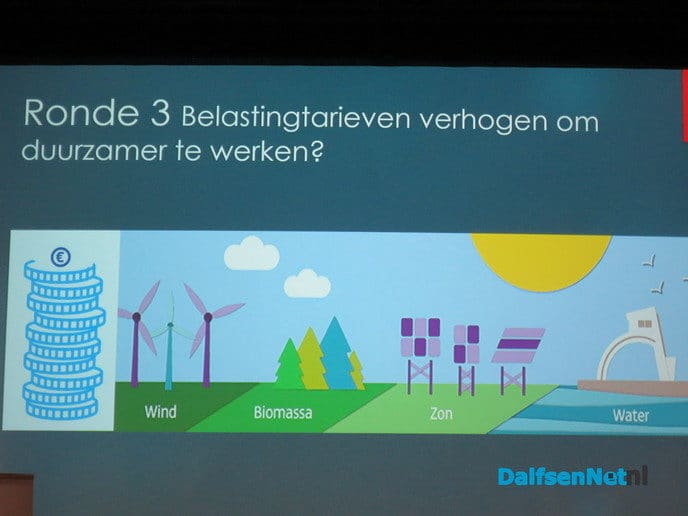 Ronde 3 Belastingtarieven verhogen om duurzamer te werken?

€

Wind

Biomassa

Zon

Water

DalfsenNet.nl